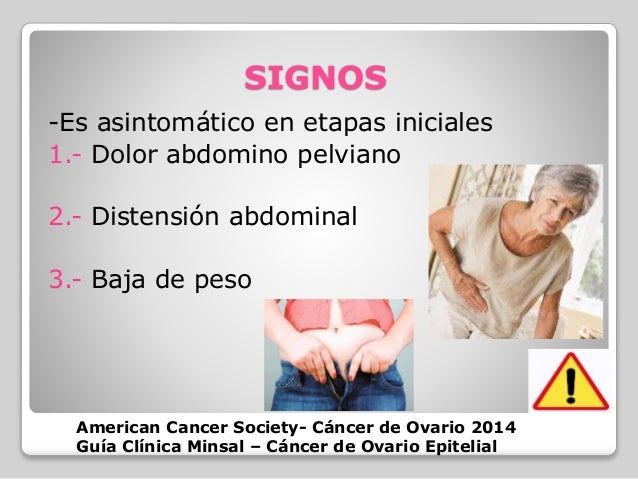 SIGNOS

-Es asintomático en etapas iniciales
1.- Dolor abdomino pelviano

2.- Distensión abdominal

3.- Baja de peso

American Cancer Society- Cáncer de Ovario 2014
Guía Clínica Minsal – Cáncer de Ovario Epitelial